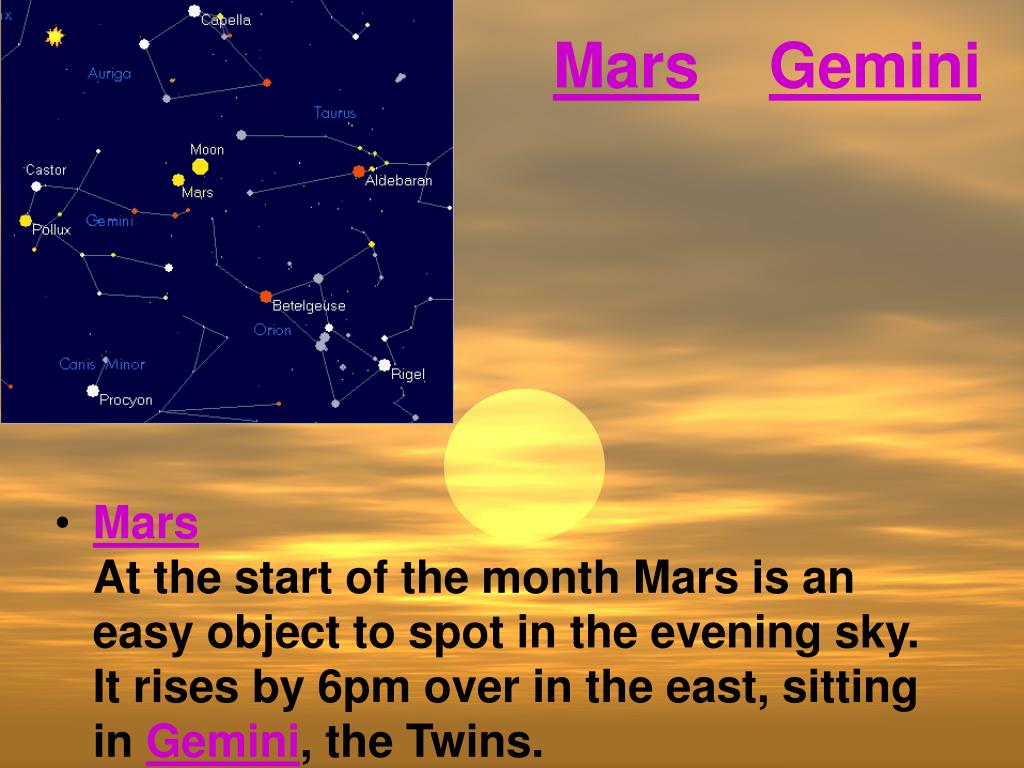 Capella
Auriga
Taurus
Moon
Castor
Mars
Aldebaran
Gemini
Pollux
Betelgeuse
Orion
Canis Minor
Rigel
Procyon

Mars Gemini

• Mars
At the start of the month Mars is an easy object to spot in the evening sky. It rises by 6pm over in the east, sitting in Gemini, the Twins.